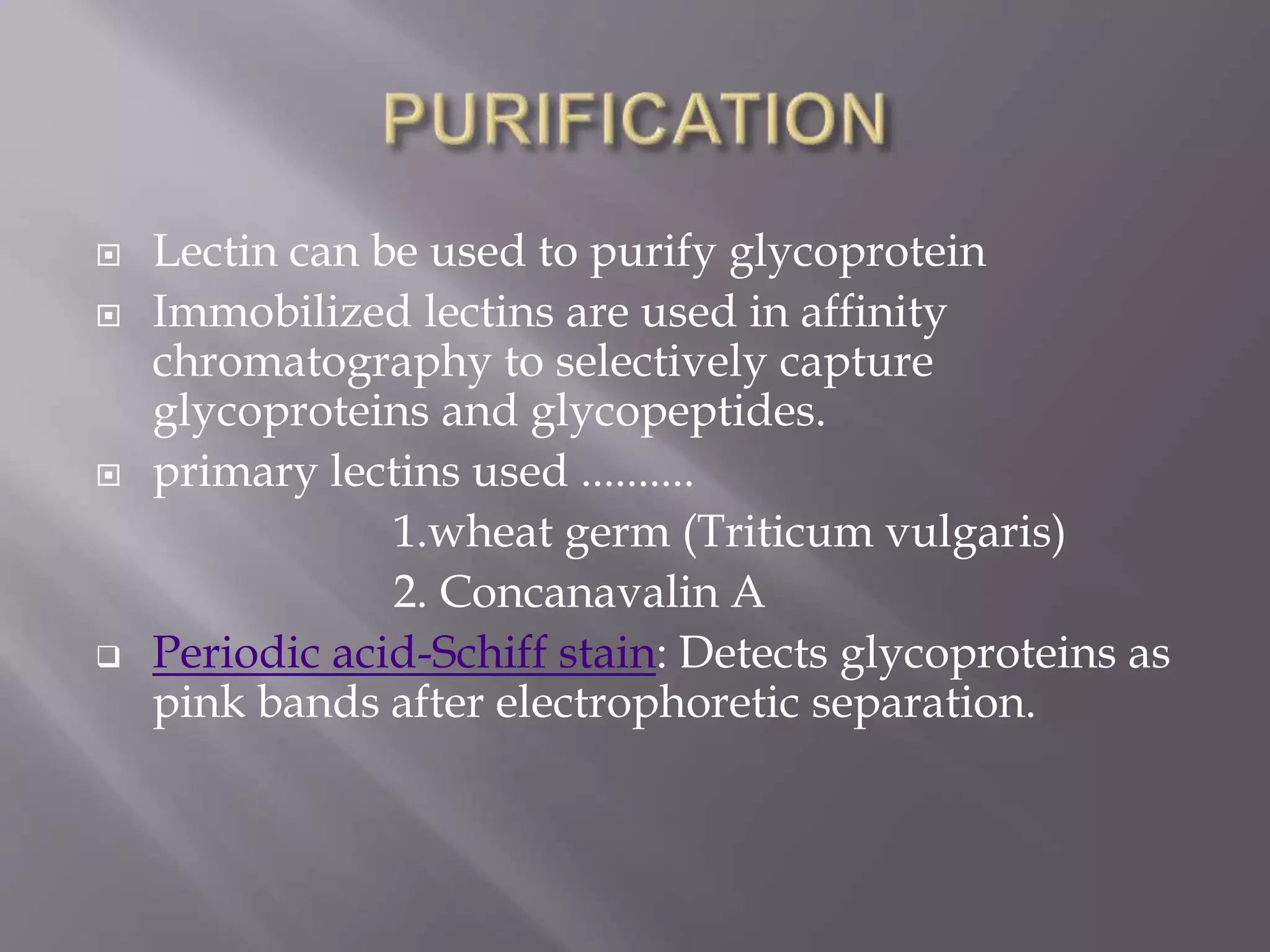 PURIFICATION

Lectin can be used to purify glycoprotein

Immobilized lectins are used in affinity chromatography to selectively capture glycoproteins and glycopeptides.

primary lectins used ..........

1.wheat germ (Triticum vulgaris)

2. Concanavalin A

Periodic acid-Schiff stain: Detects glycoproteins as pink bands after electrophoretic separation.